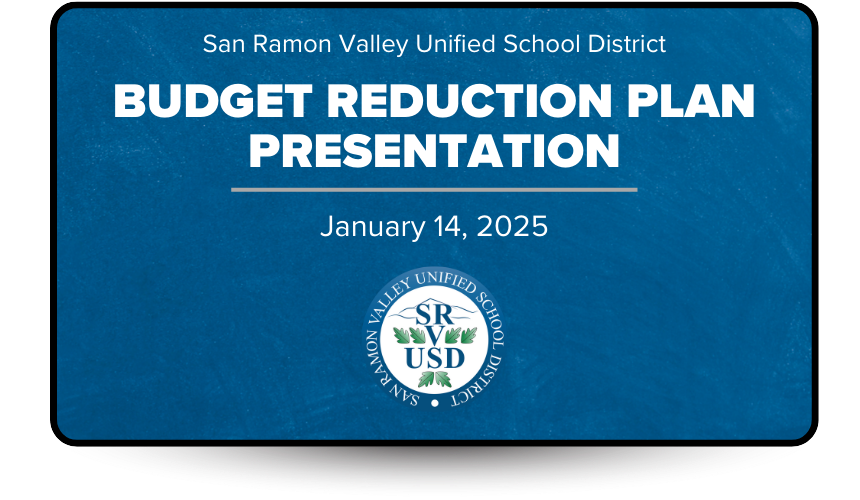 San Ramon Valley Unified School District

BUDGET REDUCTION PLAN PRESENTATION

January 14, 2025

SAN RAMON VALLEY UNIFIED SCHOOL DISTRICT

SR V USD